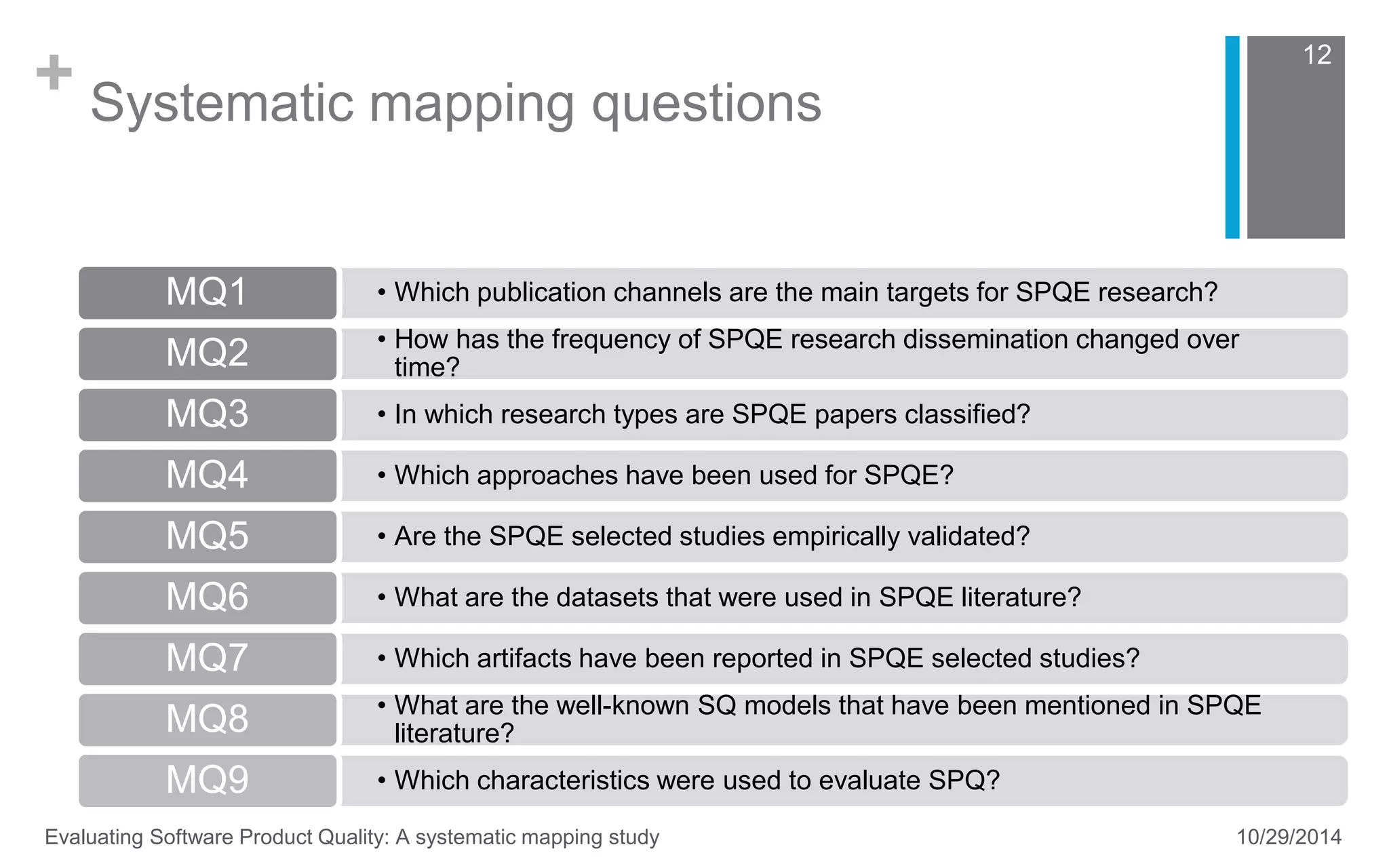 +
Systematic mapping questions

12

MQ1
• Which publication channels are the main targets for SPQE research?

MQ2
• How has the frequency of SPQE research dissemination changed over time?

MQ3
• In which research types are SPQE papers classified?

MQ4
• Which approaches have been used for SPQE?

MQ5
• Are the SPQE selected studies empirically validated?

MQ6
• What are the datasets that were used in SPQE literature?

MQ7
• Which artifacts have been reported in SPQE selected studies?

MQ8
• What are the well-known SQ models that have been mentioned in SPQE literature?

MQ9
• Which characteristics were used to evaluate SPQ?

Evaluating Software Product Quality: A systematic mapping study

10/29/2014